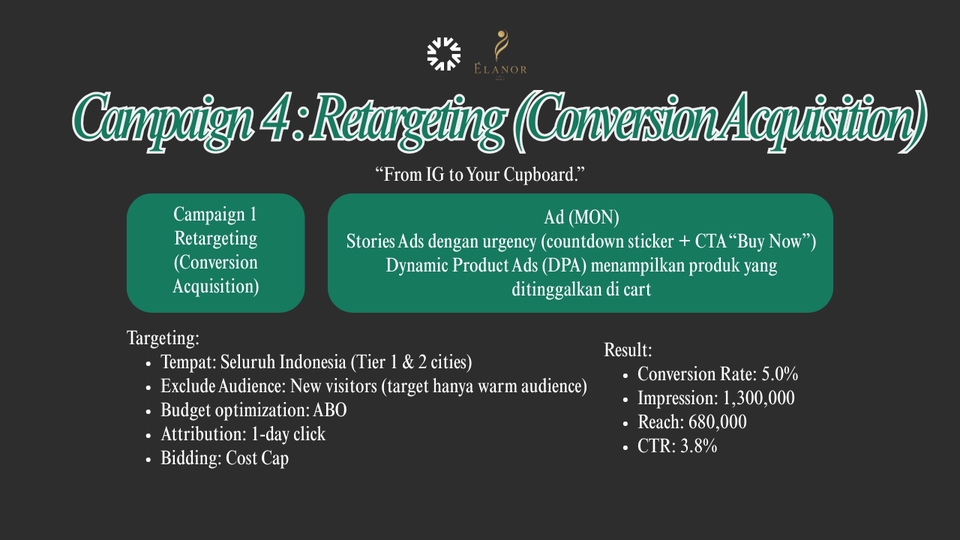 ÉLANOR

Campaign 4 : Retargeting (Conversion Acquisition)

“From IG to Your Cupboard.”

Campaign 1 Retargeting (Conversion Acquisition)

Ad (MON)
Stories Ads dengan urgency (countdown sticker + CTA “Buy Now”)
Dynamic Product Ads (DPA) menampilkan produk yang ditinggalkan di cart

Targeting:
- Tempat: Seluruh Indonesia (Tier 1 & 2 cities)
- Exclude Audience: New visitors (target hanya warm audience)
- Budget optimization: ABO
- Attribution: 1-day click
- Bidding: Cost Cap

Result:
- Conversion Rate: 5.0%
- Impression: 1,300,000
- Reach: 680,000
- CTR: 3.8%